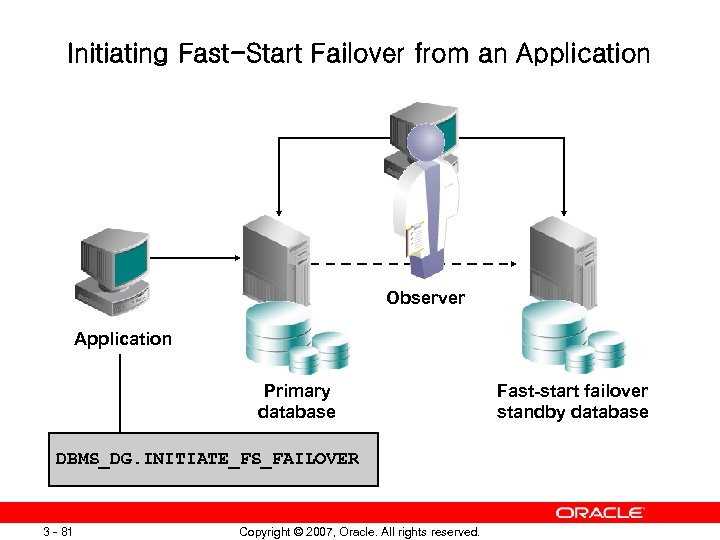 Initiating Fast-Start Failover from an Application

Observer

Application

Primary database

Fast-start failover standby database

DBMS_DG.INITIATE_FS_FAILOVER

ORACLE

3 - 81

Copyright © 2007, Oracle. All rights reserved.